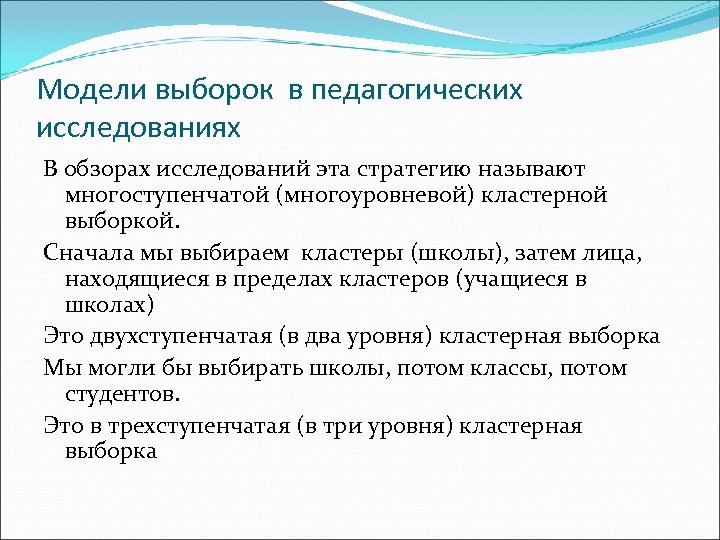 Модели выборок в педагогических исследованиях

В обзорах исследований эта стратегию называют многоступенчатой (многоуровневой) кластерной выборкой.

Сначала мы выбираем кластеры (школы), затем лица, находящиеся в пределах кластеров (учащиеся в школах)

Это двухступенчатая (в два уровня) кластерная выборка

Мы могли бы выбирать школы, потом классы, потом студентов.

Это в трехступенчатая (в три уровня) кластерная выборка